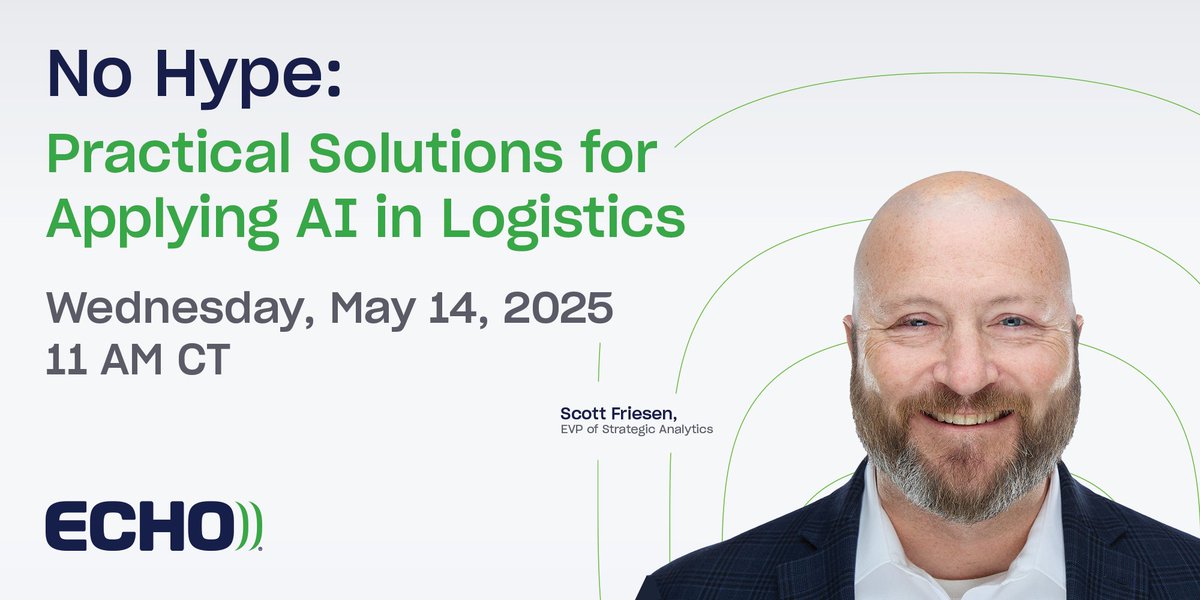 No Hype:
Practical Solutions for Applying AI in Logistics

Wednesday, May 14, 2025
11 AM CT

Scott Friesen,
EVP of Strategic Analytics

ECHO